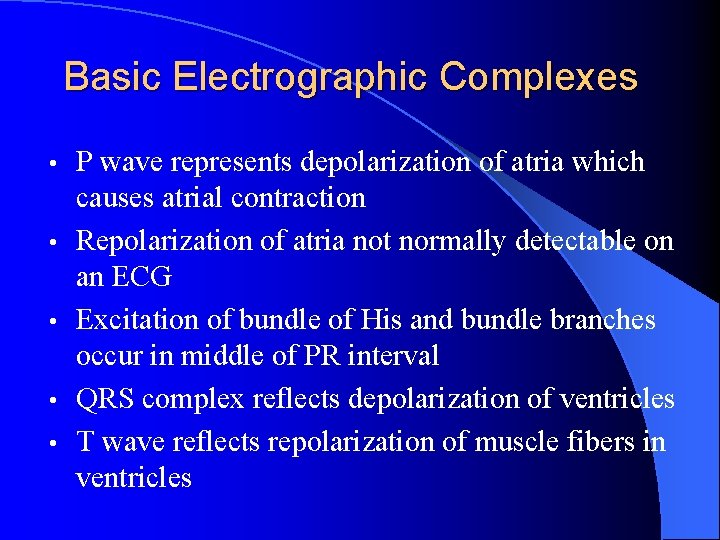 Basic Electrographic Complexes

• P wave represents depolarization of atria which causes atrial contraction
• Repolarization of atria not normally detectable on an ECG
• Excitation of bundle of His and bundle branches occur in middle of PR interval
• QRS complex reflects depolarization of ventricles
• T wave reflects repolarization of muscle fibers in ventricles